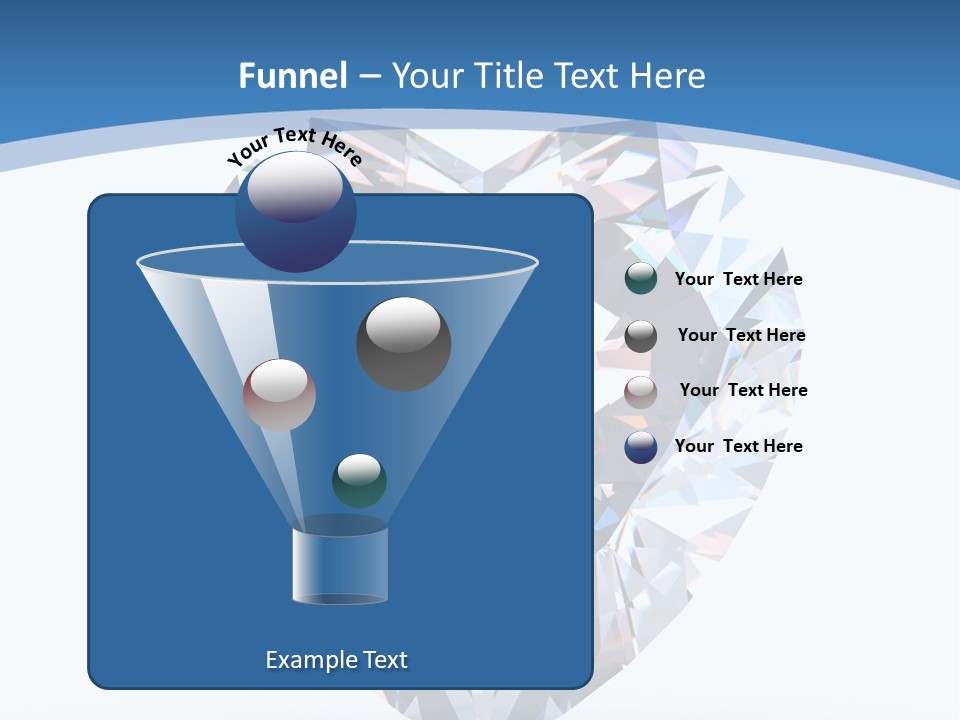 Funnel – Your Title Text Here

Your Text Here

Your Text Here

Your Text Here

Your Text Here

Your Text Here

Example Text